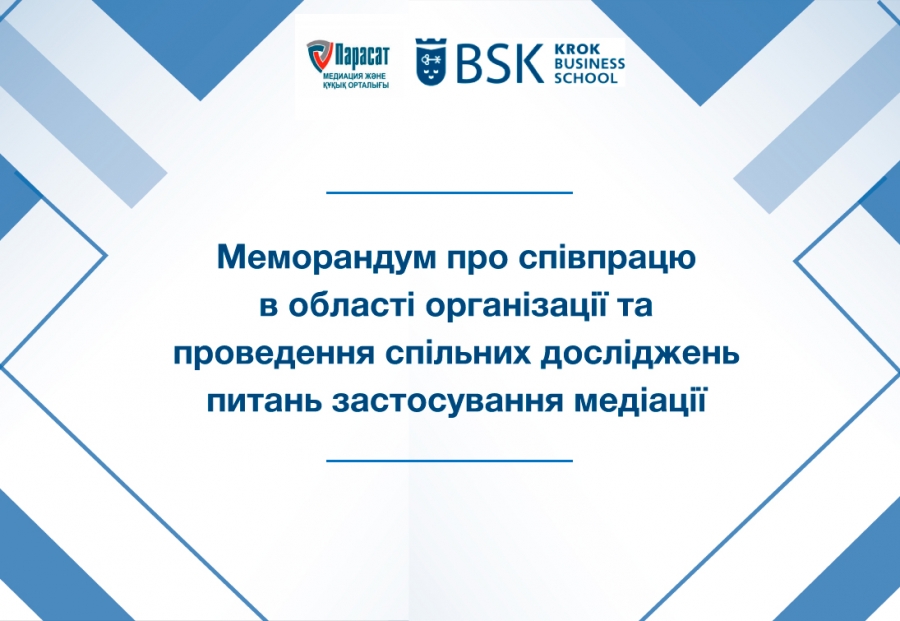 Парасат
МЕДИАЦИЯ ЖӘНЕ ҚҰҚЫҚ ОРТАЛЫҒЫ

BSK KROK BUSINESS SCHOOL

Меморандум про співпрацю в області організації та проведення спільних досліджень питань застосування медіації